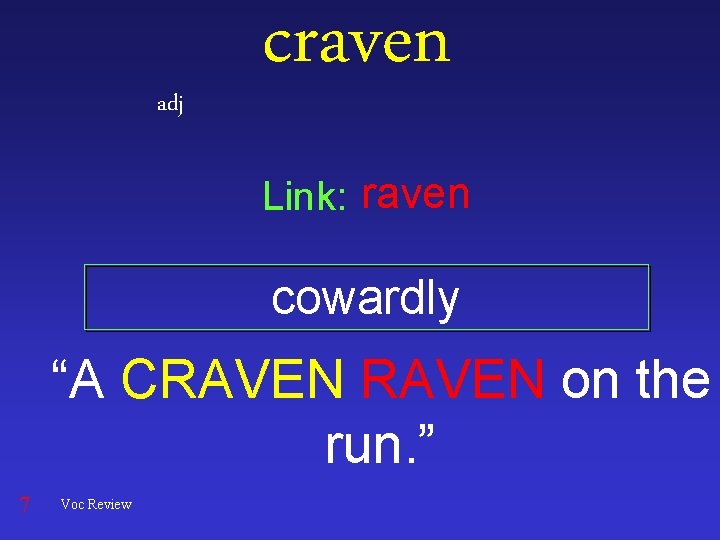 craven

adj

Link: raven

cowardly

“A CRAVEN RAVEN on the run.”

7 Voc Review